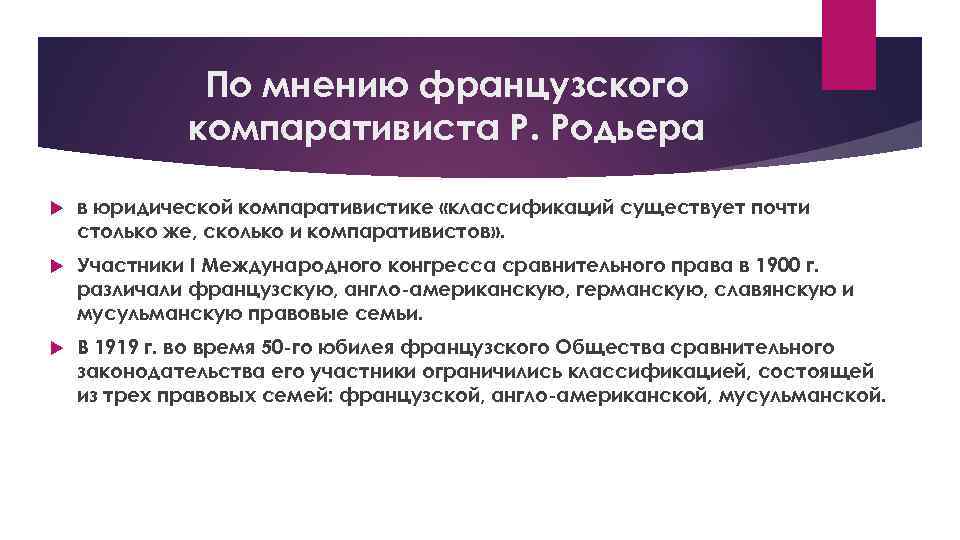 По мнению французского компаративиста Р. Родьера

в юридической компаративистике «классификаций существует почти столько же, сколько и компаративистов».

Участники I Международного конгресса сравнительного права в 1900 г. различали французскую, англо-американскую, германскую, славянскую и мусульманскую правовые семьи.

В 1919 г. во время 50-го юбилея французского Общества сравнительного законодательства его участники ограничились классификацией, состоящей из трех правовых семей: французской, англо-американской, мусульманской.